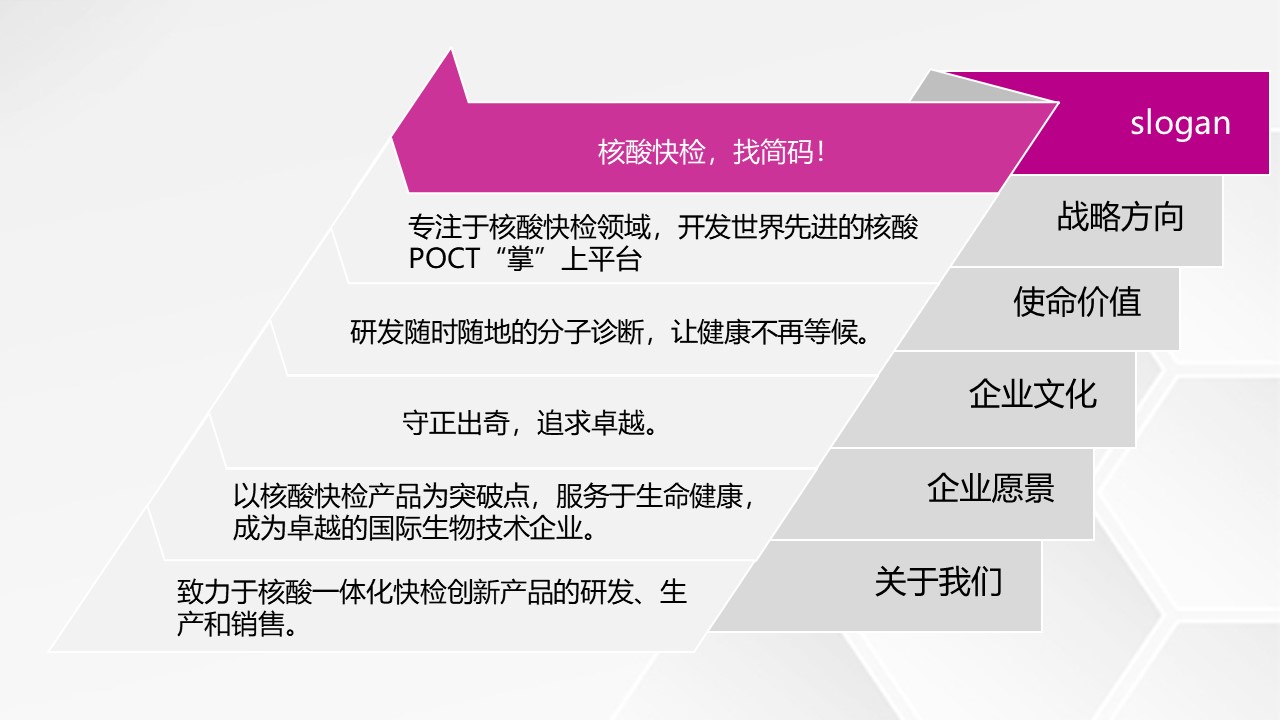 核酸快检，找简码！

slogan

专注于核酸快检领域，开发世界先进的核酸POCT“掌”上平台

战略方向

研发随时随地的分子诊断，让健康不再等候。

使命价值

守正出奇，追求卓越。

企业文化

以核酸快检产品为突破点，服务于生命健康，成为卓越的国际生物技术企业。

企业愿景

致力于核酸一体化快检创新产品的研发、生产和销售。

关于我们